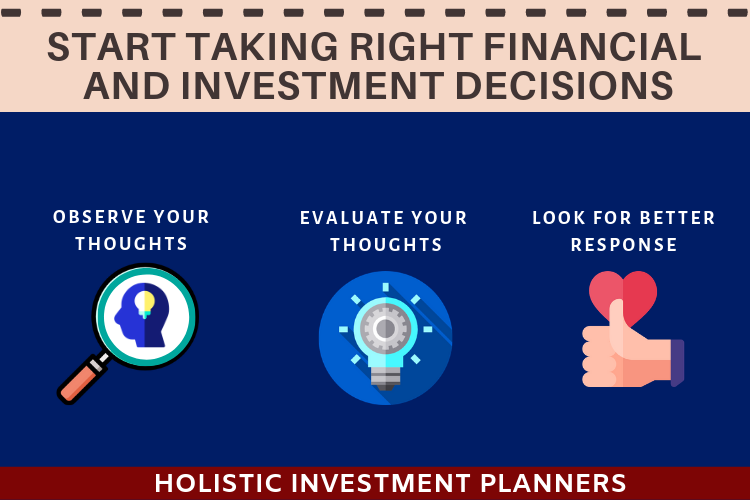 START TAKING RIGHT FINANCIAL AND INVESTMENT DECISIONS

OBSERVE YOUR THOUGHTS

EVALUATE YOUR THOUGHTS

LOOK FOR BETTER RESPONSE

HOLISTIC INVESTMENT PLANNERS